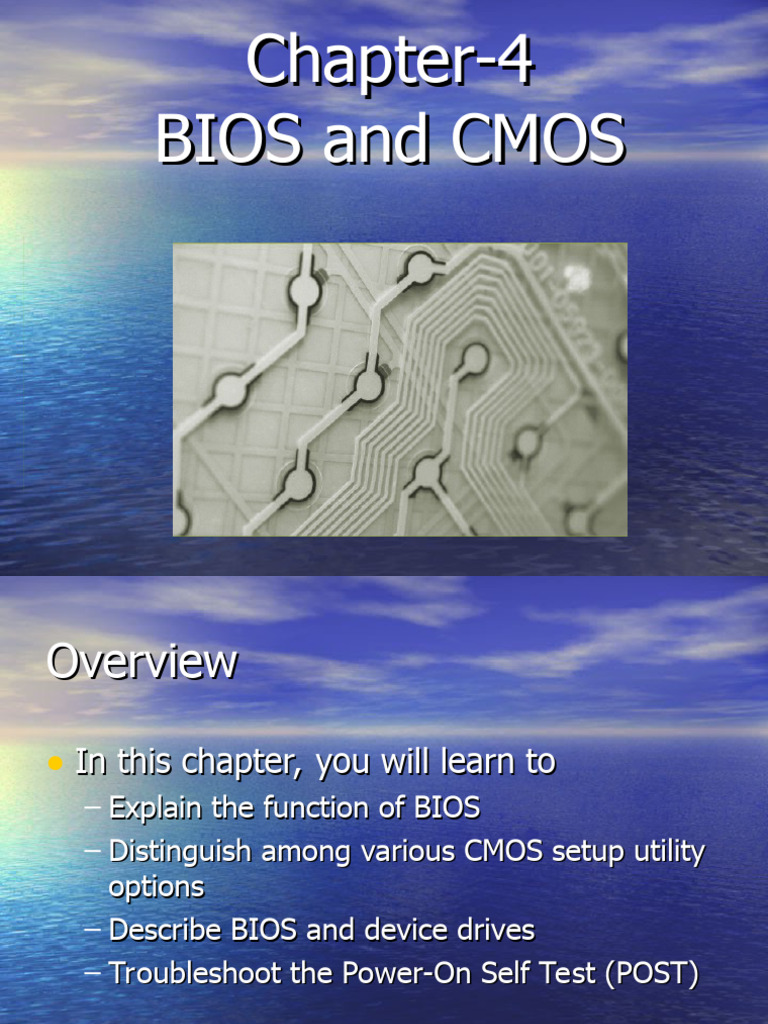 Chapter-4
BIOS and CMOS

Overview

• In this chapter, you will learn to
– Explain the function of BIOS
– Distinguish among various CMOS setup utility options
– Describe BIOS and device drives
– Troubleshoot the Power-On Self Test (POST)